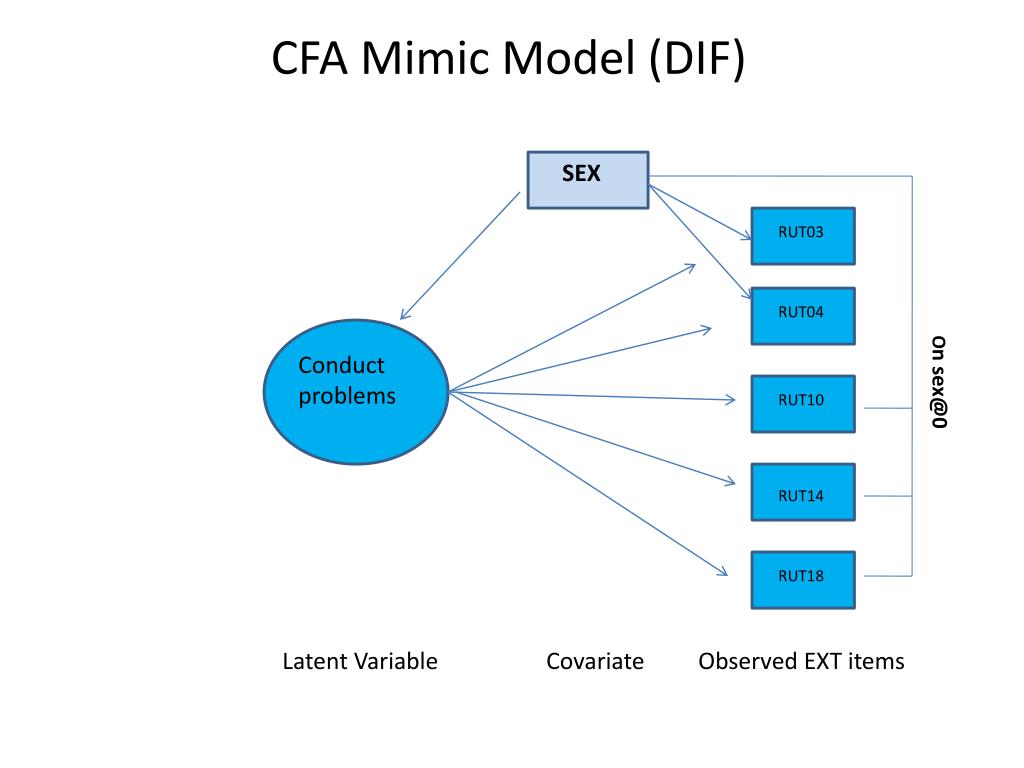 CFA Mimic Model (DIF)

SEX

RUT03

RUT04

Conduct problems

RUT10

RUT14

RUT18

On sex@0

Latent Variable

Covariate

Observed EXT items